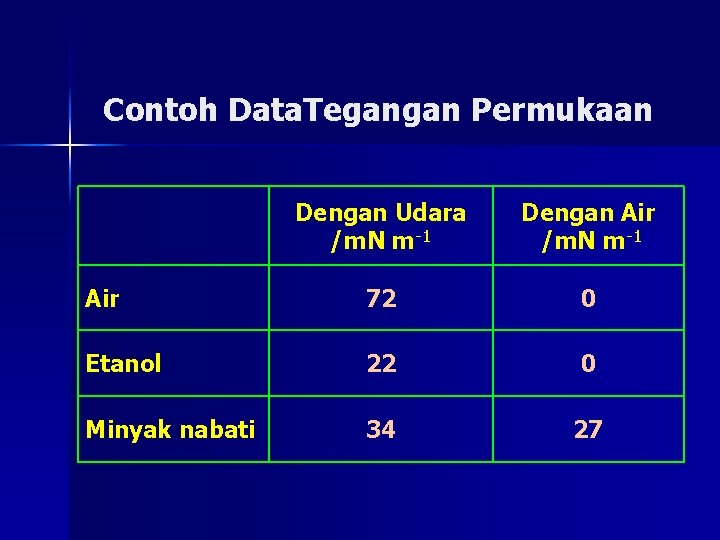 Contoh DataTegangan Permukaan

| | Dengan Udara /mN m$^{-1}$ | Dengan Air /mN m$^{-1}$ |
|---|---|---|
| Air | 72 | 0 |
| Etanol | 22 | 0 |
| Minyak nabati | 34 | 27 |